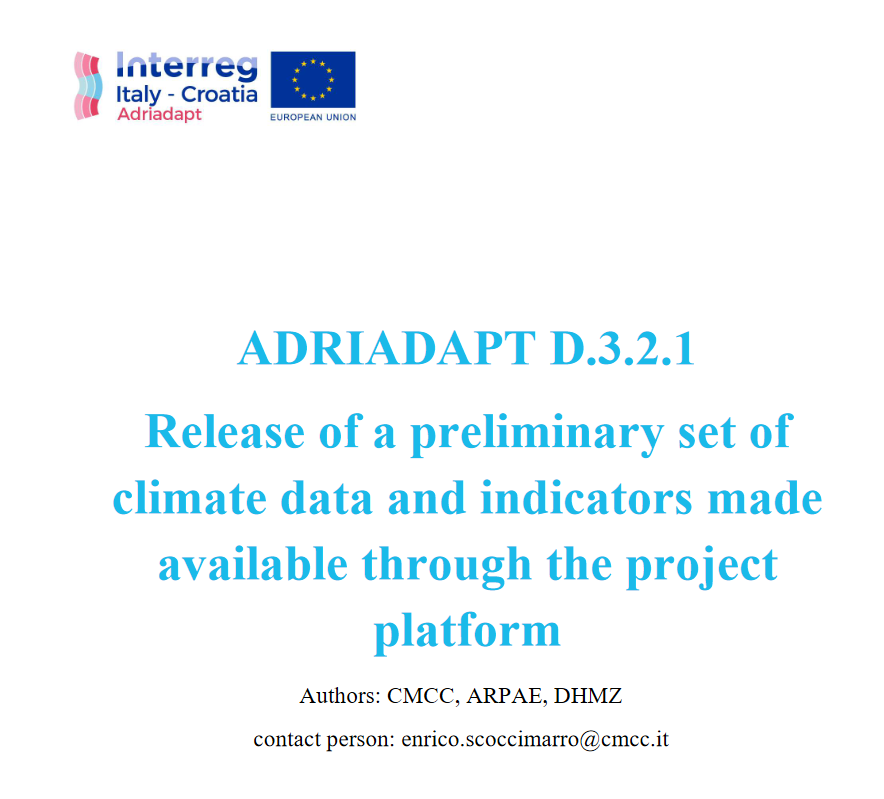 Interreg
Italy - Croatia
Adriadapt

EUROPEAN UNION

ADRIADAPT D.3.2.1

Release of a preliminary set of climate data and indicators made available through the project platform

Authors: CMCC, ARPAE, DHMZ

contact person: enrico.scoccimarro@cmcc.it